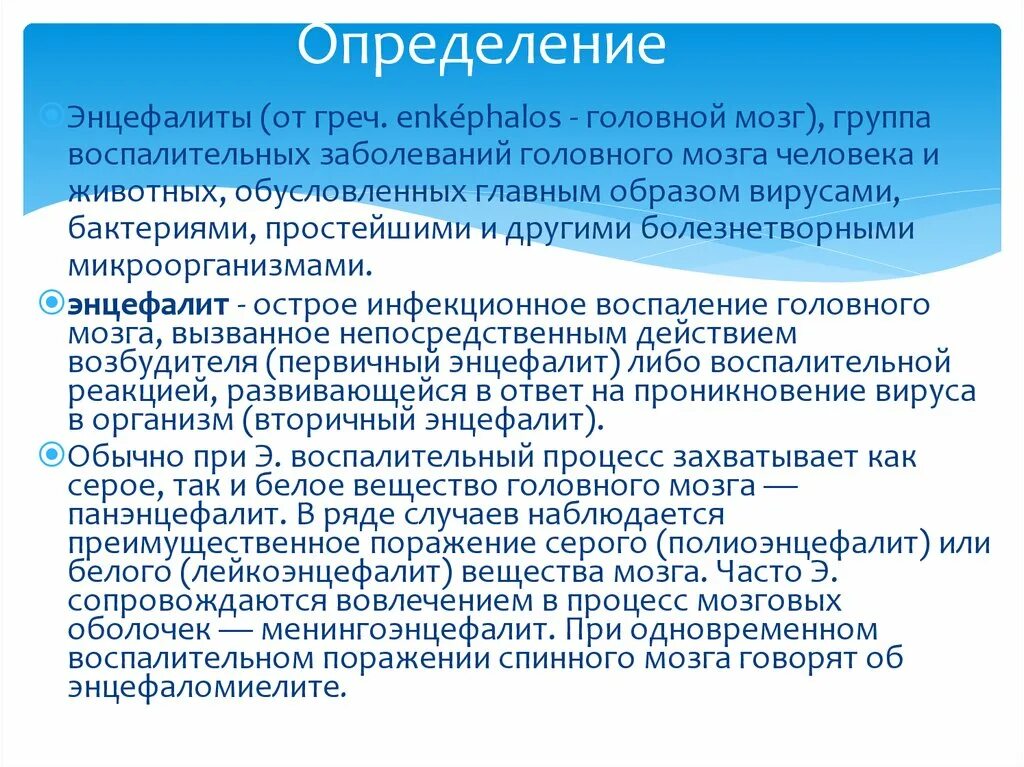 Определение

Энцефалиты (от греч. enképhalos - головной мозг), группа воспалительных заболеваний головного мозга человека и животных, обусловленных главным образом вирусами, бактериями, простейшими и другими болезнетворными микроорганизмами.

энцефалит - острое инфекционное воспаление головного мозга, вызванное непосредственным действием возбудителя (первичный энцефалит) либо воспалительной реакцией, развивающейся в ответ на проникновение вируса в организм (вторичный энцефалит).

Обычно при Э. воспалительный процесс захватывает как серое, так и белое вещество головного мозга — панэнцефалит. В ряде случаев наблюдается преимущественное поражение серого (полиоэнцефалит) или белого (лейкоэнцефалит) вещества мозга. Часто Э. сопровождаются вовлечением в процесс мозговых оболочек — менингоэнцефалит. При одновременном воспалительном поражении спинного мозга говорят об энцефаломиелите.